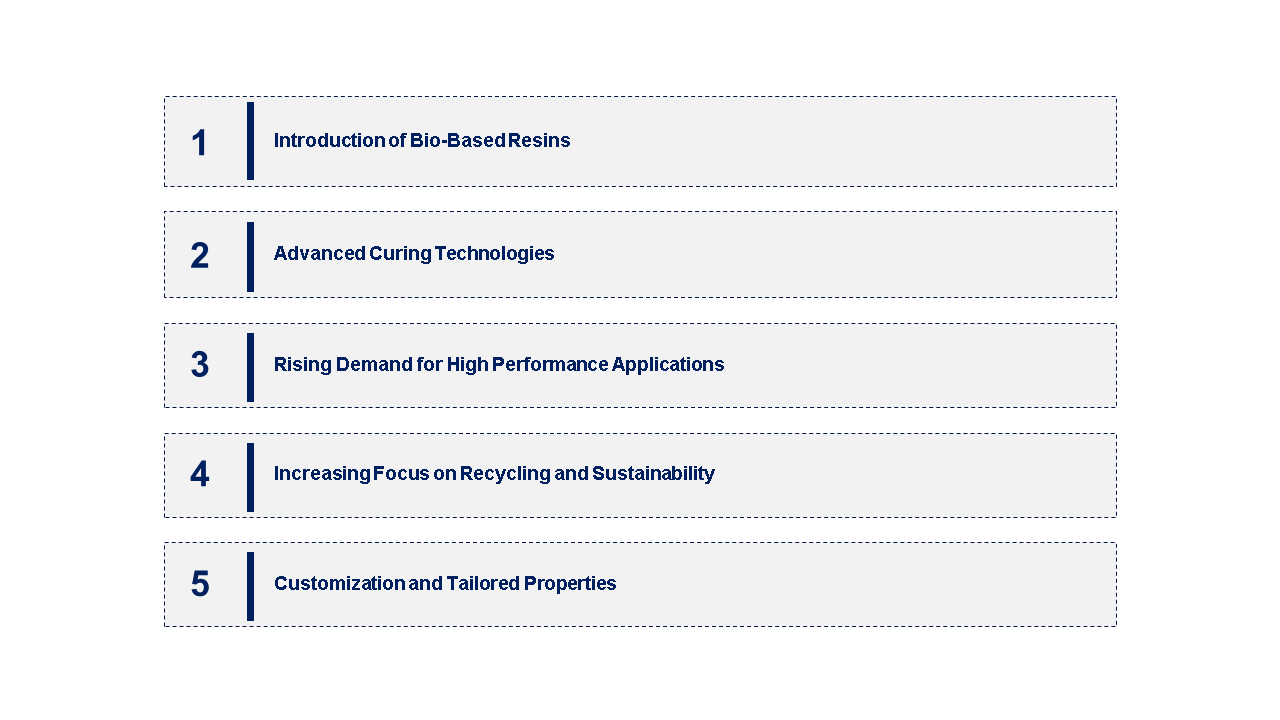 1 Introduction of Bio-Based Resins

2 Advanced Curing Technologies

3 Rising Demand for High Performance Applications

4 Increasing Focus on Recycling and Sustainability

5 Customization and Tailored Properties